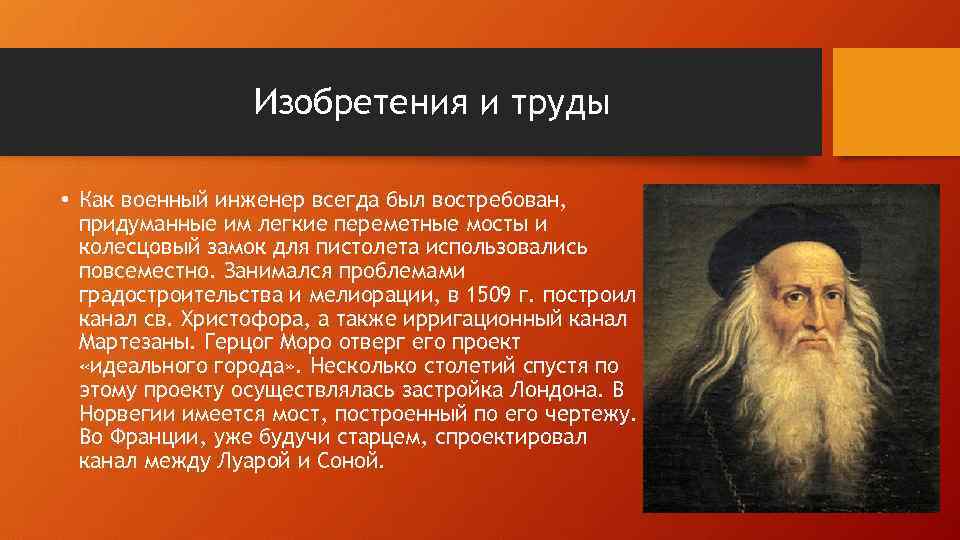 Изобретения и труды

• Как военный инженер всегда был востребован, придуманные им легкие переметные мосты и колесцовый замок для пистолета использовались повсеместно. Занимался проблемами градостроительства и мелиорации, в 1509 г. построил канал св. Христофора, а также ирригационный канал Мартезаны. Герцог Моро отверг его проект «идеального города». Несколько столетий спустя по этому проекту осуществлялась застройка Лондона. В Норвегии имеется мост, построенный по его чертежу. Во Франции, уже будучи старцем, спроектировал канал между Луарой и Соной.